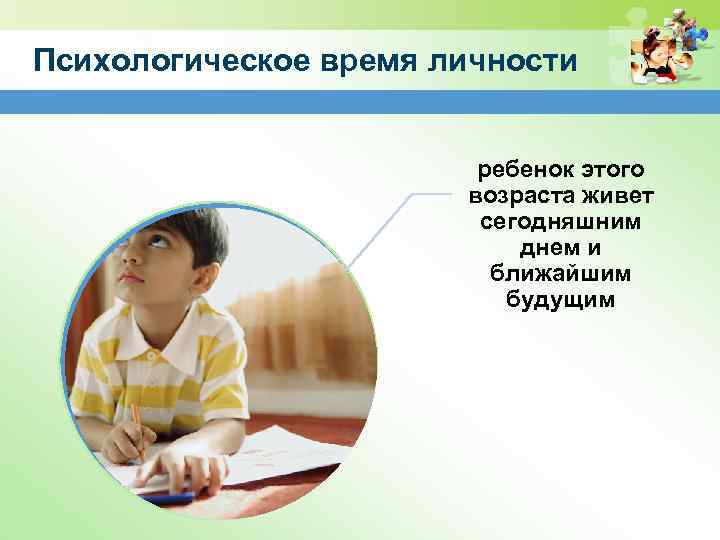 Психологическое время личности

ребенок этого возраста живет сегодняшним днем и ближайшим будущим